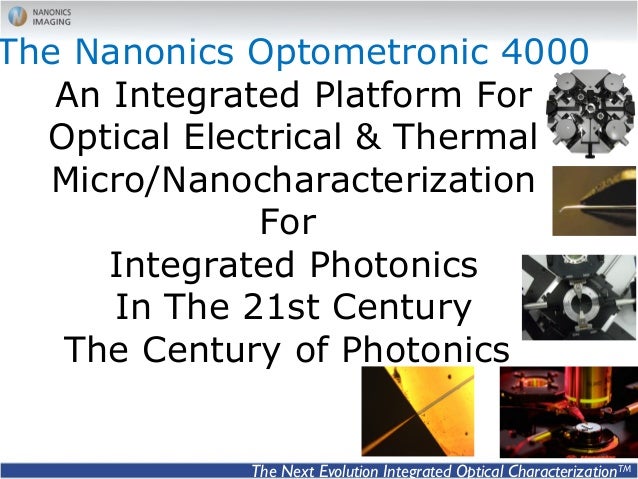 NANONICS
IMAGING

The Nanonics Optometronic 4000

An Integrated Platform For Optical Electrical & Thermal Micro/Nanocharacterization For Integrated Photonics In The 21st Century The Century of Photonics

The Next Evolution Integrated Optical Characterization™